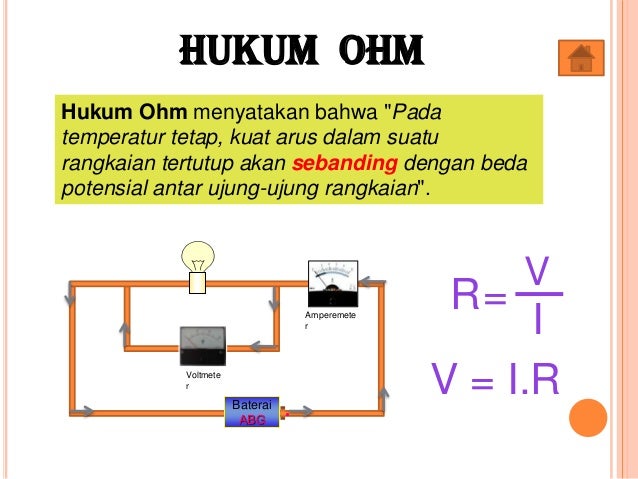 HUKUM OHM

Hukum Ohm menyatakan bahwa "Pada temperatur tetap, kuat arus dalam suatu rangkaian tertutup akan sebanding dengan beda potensial antar ujung-ujung rangkaian".

Amperemeter

Voltmeter

Baterai ABG

$R = \frac{V}{I}$

$V = I.R$